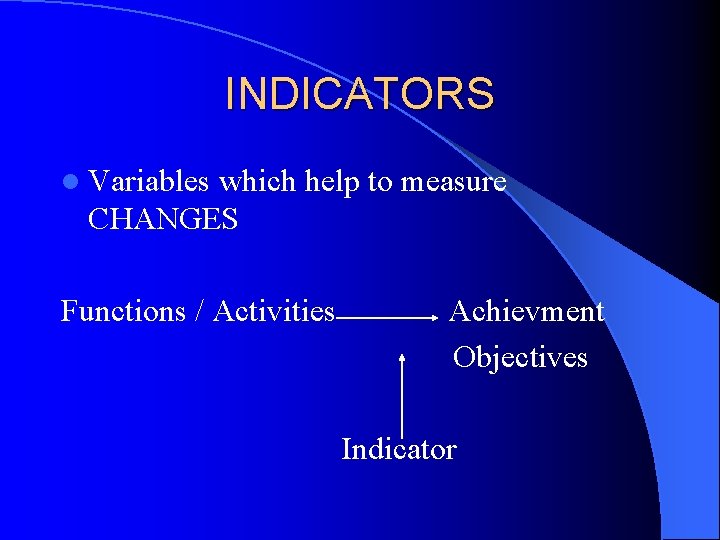 INDICATORS

Variables which help to measure CHANGES

Functions / Activities Achievment Objectives

Indicator